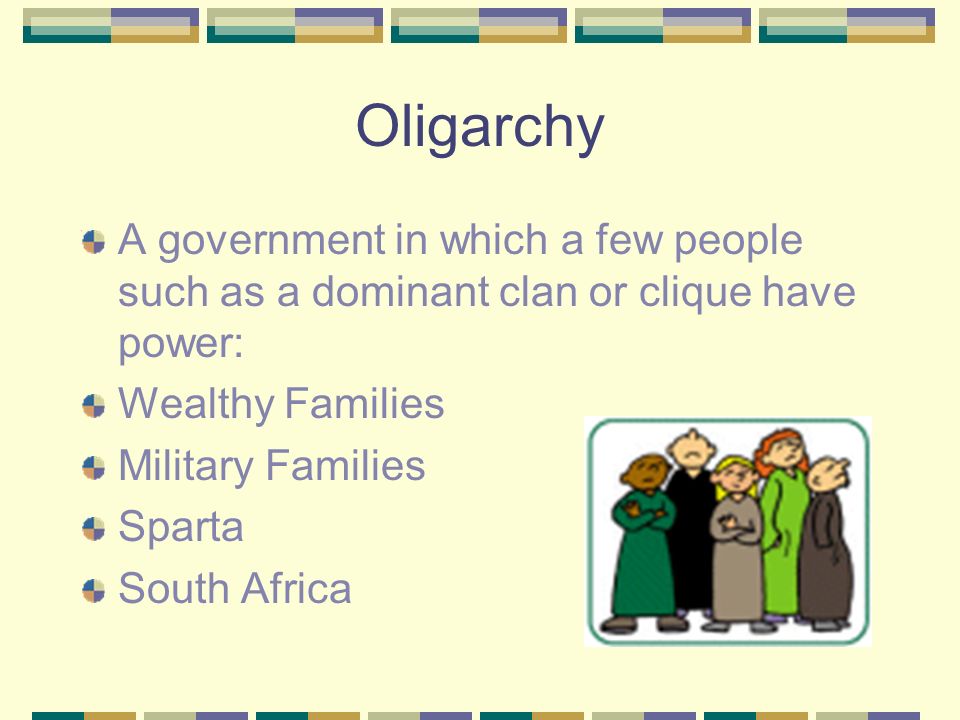 Oligarchy

A government in which a few people such as a dominant clan or clique have power:

Wealthy Families

Military Families

Sparta

South Africa